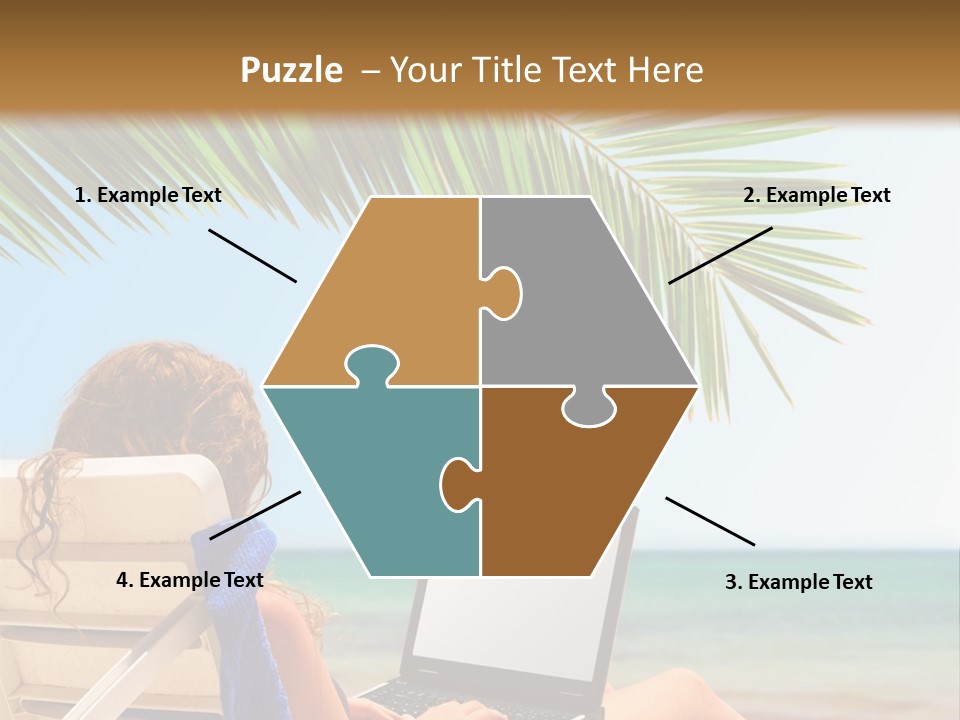 Puzzle – Your Title Text Here

1. Example Text

2. Example Text

4. Example Text

3. Example Text